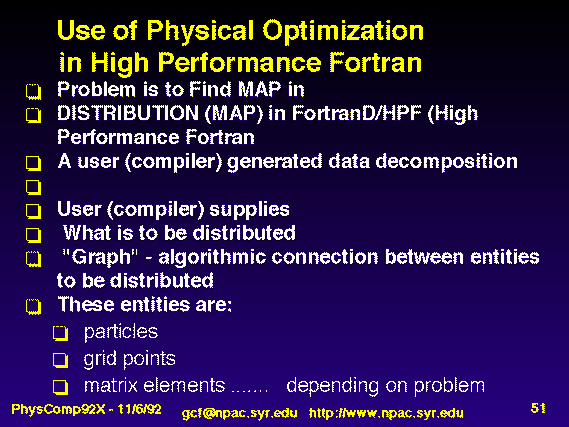 Use of Physical Optimization in High Performance Fortran

Problem is to Find MAP in

DISTRIBUTION (MAP) in FortranD/HPF (High Performance Fortran

A user (compiler) generated data decomposition

User (compiler) supplies

What is to be distributed

"Graph" - algorithmic connection between entities to be distributed

These entities are:

particles

grid points

matrix elements ....... depending on problem

PhysComp92X - 11/6/92 gcf@npac.syr.edu http://www.npac.syr.edu 51